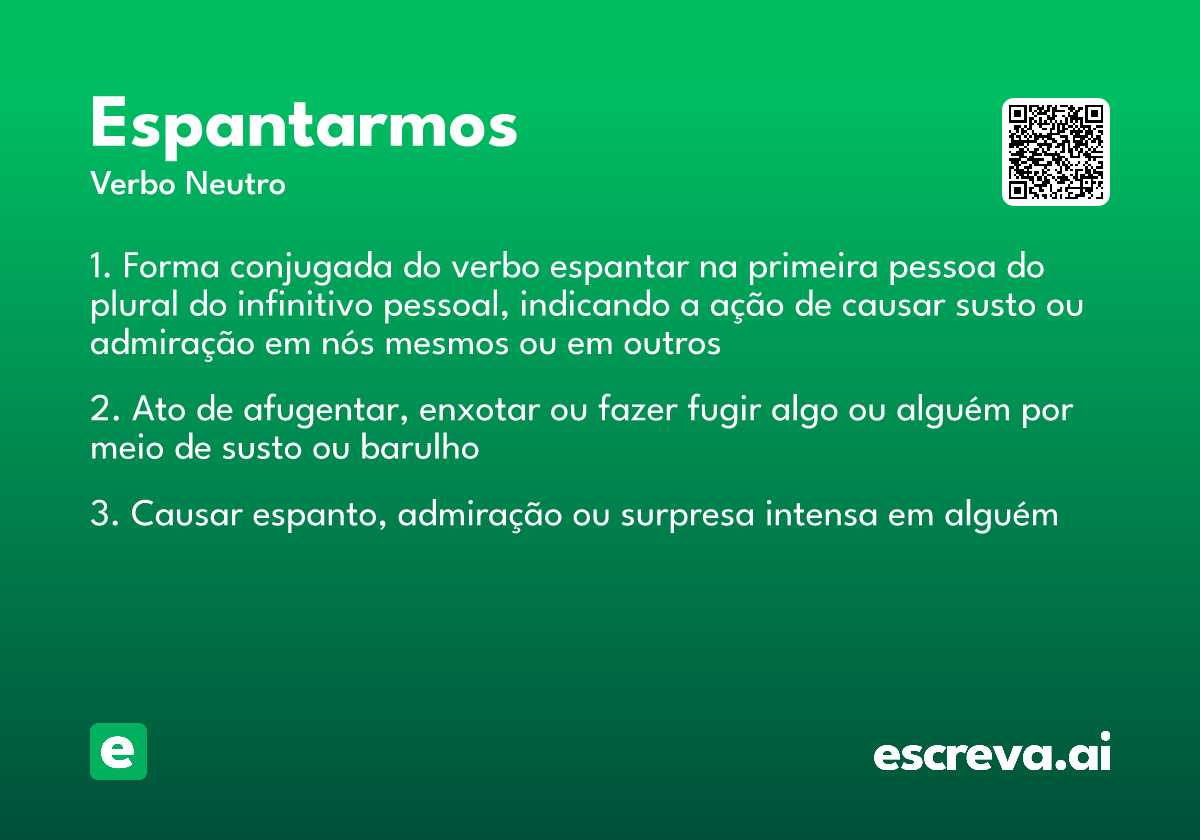 Espantarmos

Verbo Neutro

1. Forma conjugada do verbo espantar na primeira pessoa do plural do infinitivo pessoal, indicando a ação de causar susto ou admiração em nós mesmos ou em outros

2. Ato de afugentar, enxotar ou fazer fugir algo ou alguém por meio de susto ou barulho

3. Causar espanto, admiração ou surpresa intensa em alguém

e

escreva.ai